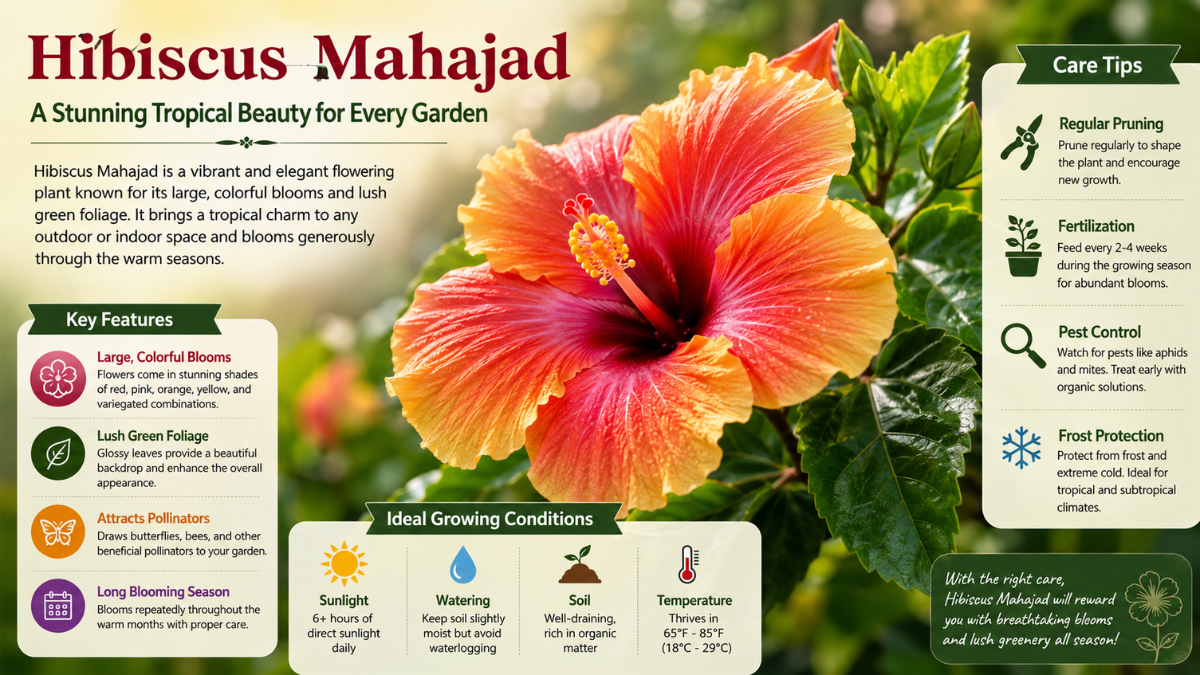 Hibiscus Mahajad

A Stunning Tropical Beauty for Every Garden

Hibiscus Mahajad is a vibrant and elegant flowering plant known for its large, colorful blooms and lush green foliage. It brings a tropical charm to any outdoor or indoor space and blooms generously through the warm seasons.

Key Features

Large, Colorful Blooms
Flowers come in stunning shades of red, pink, orange, yellow, and variegated combinations.

Lush Green Foliage
Glossy leaves provide a beautiful backdrop and enhance the overall appearance.

Attracts Pollinators
Draws butterflies, bees, and other beneficial pollinators to your garden.

Long Blooming Season
Blooms repeatedly throughout the warm months with proper care.

Ideal Growing Conditions

Sunlight
6+ hours of direct sunlight daily

Watering
Keep soil slightly moist but avoid waterlogging

Soil
Well-draining, rich in organic matter

Temperature
Thrives in 65°F - 85°F (18°C - 29°C)

Care Tips

Regular Pruning
Prune regularly to shape the plant and encourage new growth.

Fertilization
Feed every 2-4 weeks during the growing season for abundant blooms.

Pest Control
Watch for pests like aphids and mites. Treat early with organic solutions.

Frost Protection
Protect from frost and extreme cold. Ideal for tropical and subtropical climates.

With the right care, Hibiscus Mahajad will reward you with breathtaking blooms and lush greenery all season!